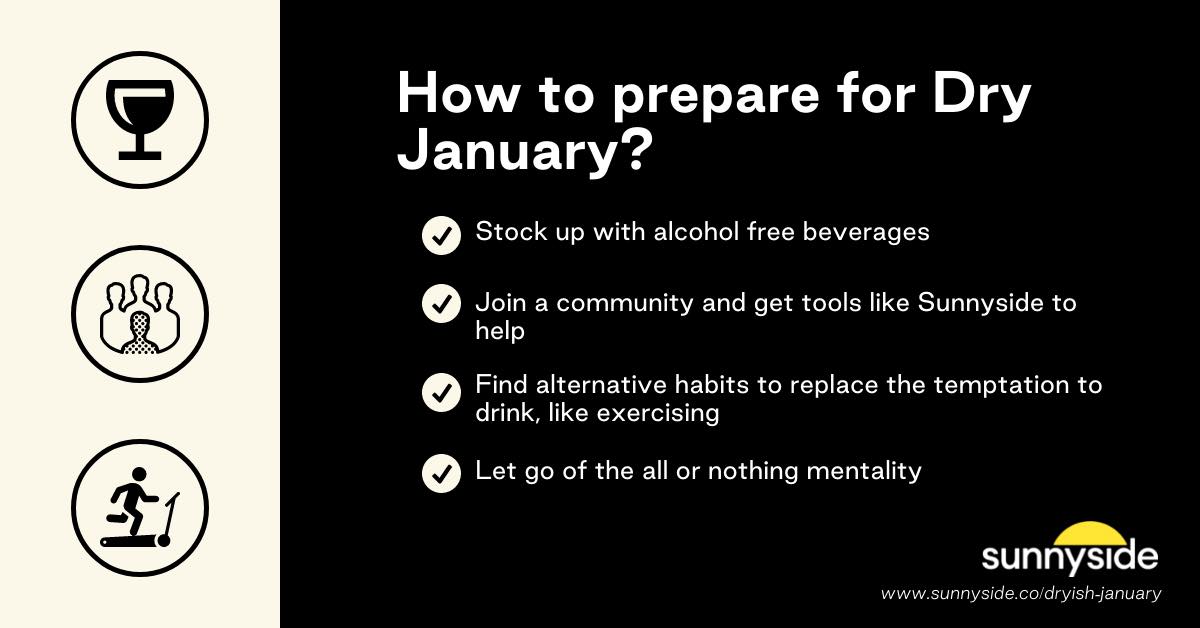 How to prepare for Dry January?

Stock up with alcohol free beverages

Join a community and get tools like Sunnyside to help

Find alternative habits to replace the temptation to drink, like exercising

Let go of the all or nothing mentality

sunnyside

www.sunnyside.co/dryish-january